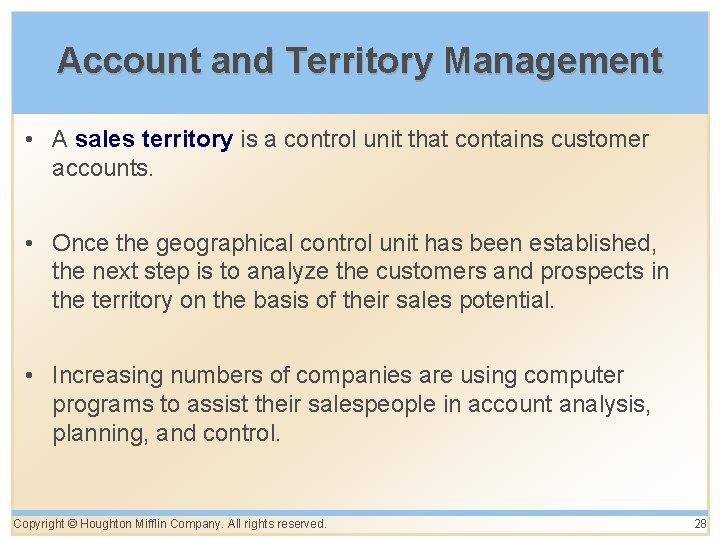 Account and Territory Management

• A sales territory is a control unit that contains customer accounts.

• Once the geographical control unit has been established, the next step is to analyze the customers and prospects in the territory on the basis of their sales potential.

• Increasing numbers of companies are using computer programs to assist their salespeople in account analysis, planning, and control.

Copyright © Houghton Mifflin Company. All rights reserved.

28